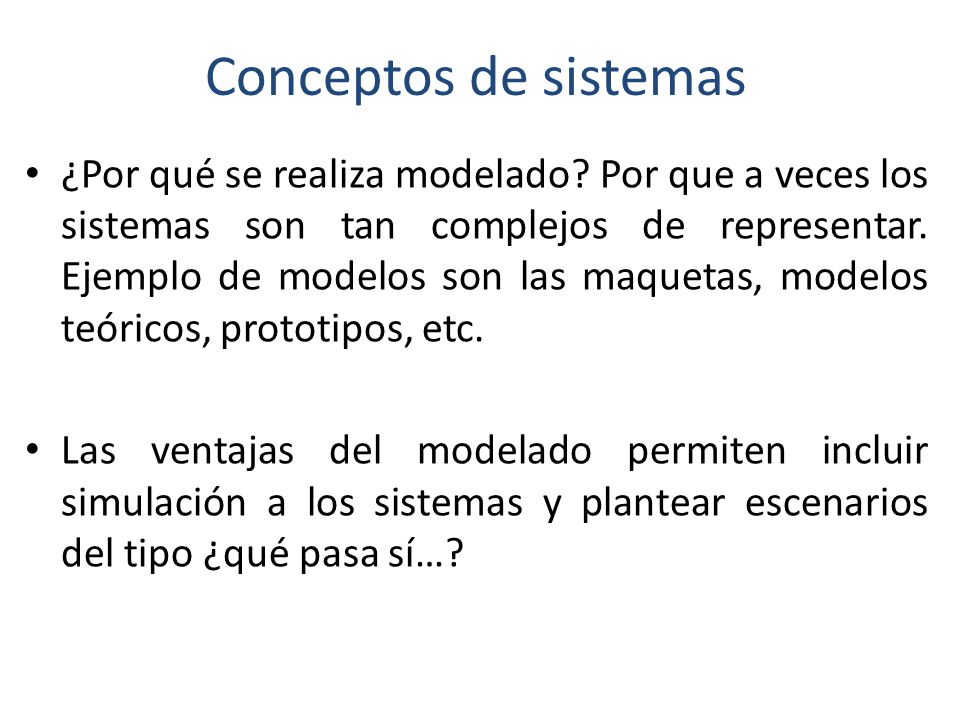 Conceptos de sistemas

• ¿Por qué se realiza modelado? Por que a veces los sistemas son tan complejos de representar. Ejemplo de modelos son las maquetas, modelos teóricos, prototipos, etc.

• Las ventajas del modelado permiten incluir simulación a los sistemas y plantear escenarios del tipo ¿qué pasa sí…?